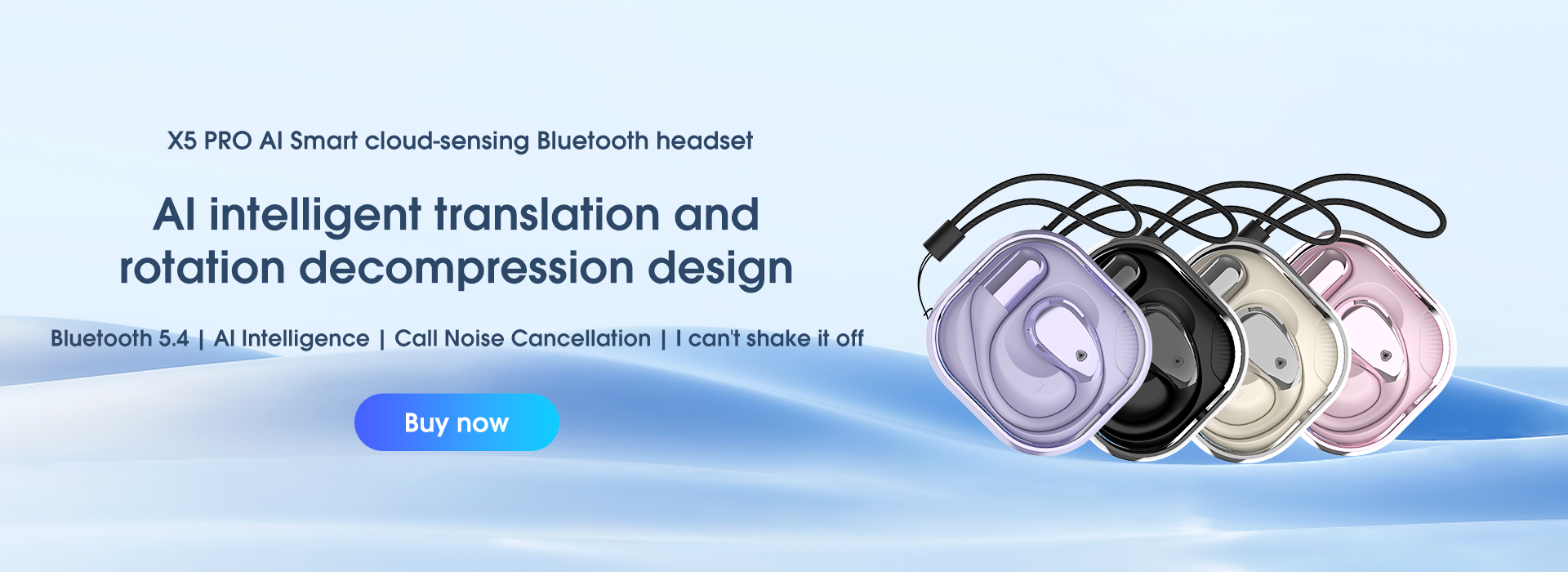 X5 PRO AI Smart cloud-sensing Bluetooth headset

AI intelligent translation and rotation decompression design

Bluetooth 5.4 | AI Intelligence | Call Noise Cancellation | I can't shake it off

Buy now